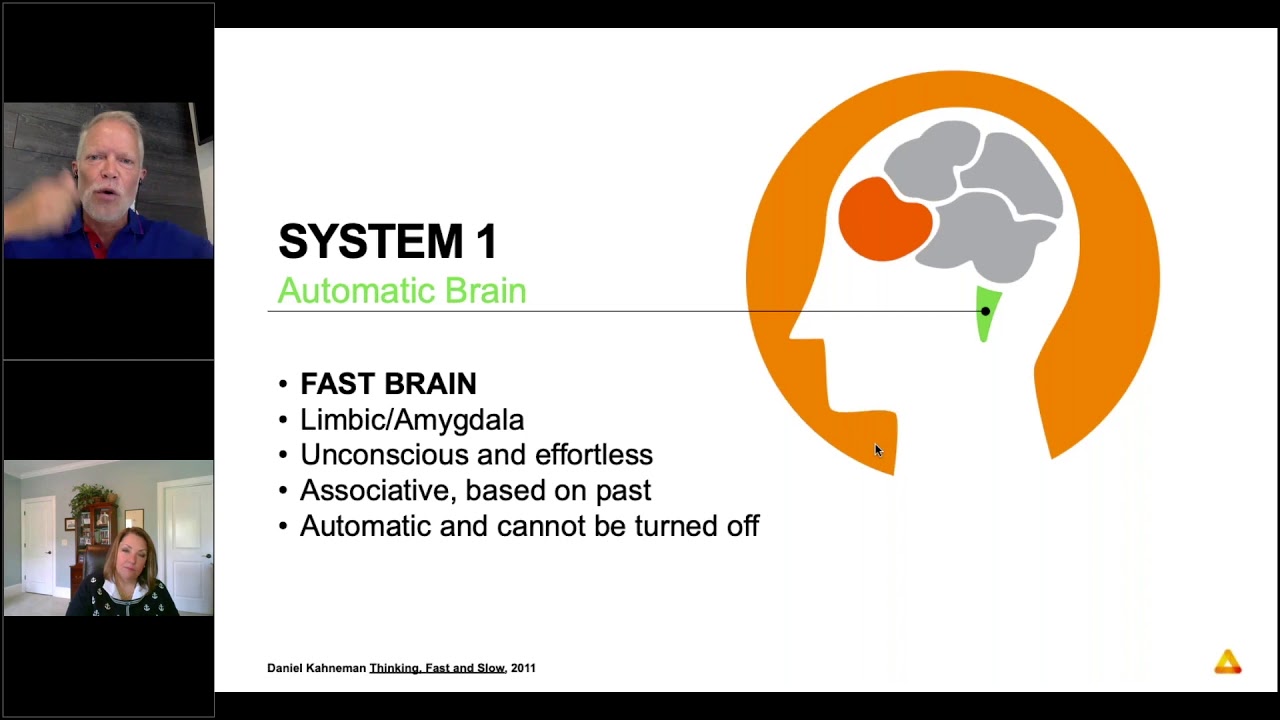 SYSTEM 1
Automatic Brain

• FAST BRAIN
• Limbic/Amygdala
• Unconscious and effortless
• Associative, based on past
• Automatic and cannot be turned off

Daniel Kahneman Thinking, Fast and Slow, 2011